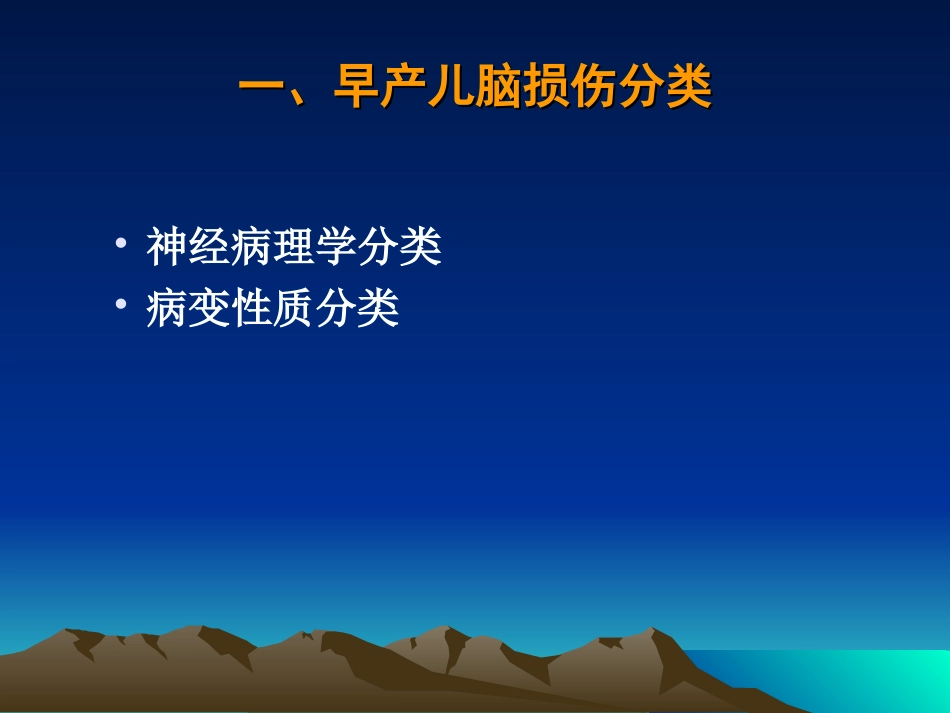 一、早产儿脑损伤分类

• 神经病理学分类
• 病变性质分类